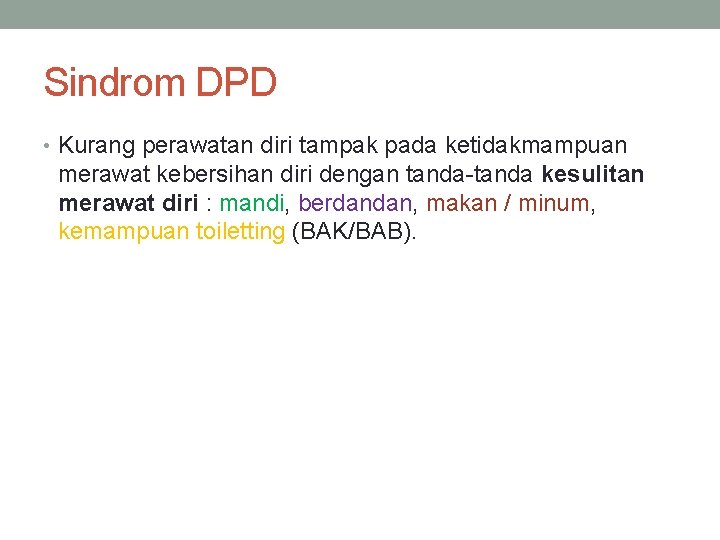 Sindrom DPD

• Kurang perawatan diri tampak pada ketidakmampuan merawat kebersihan diri dengan tanda-tanda kesulitan merawat diri : mandi, berdandan, makan / minum, kemampuan toiletting (BAK/BAB).